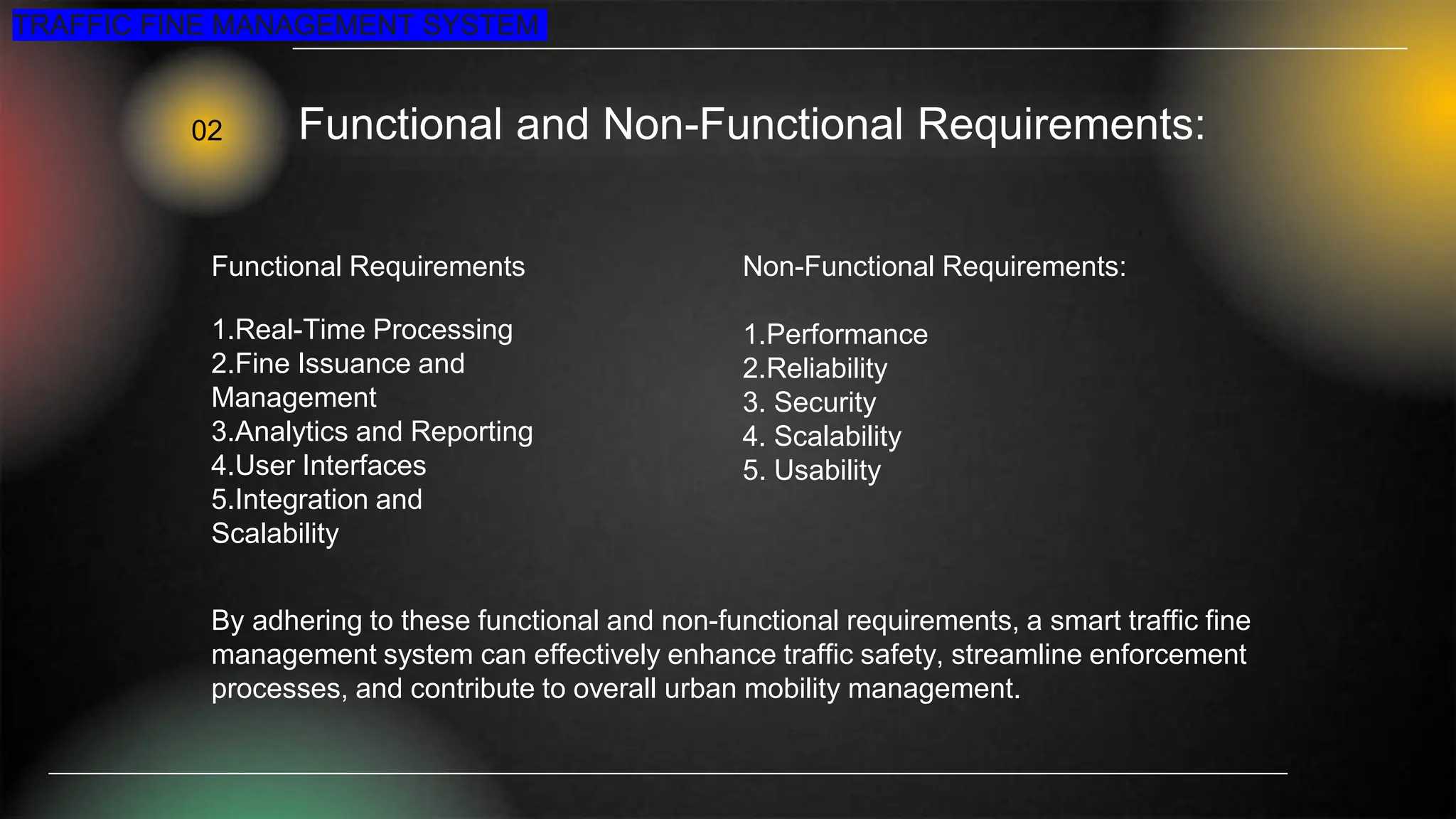 TRAFFIC FINE MANAGEMENT SYSTEM

02

Functional and Non-Functional Requirements:

Functional Requirements

1.Real-Time Processing
2.Fine Issuance and Management
3.Analytics and Reporting
4.User Interfaces
5.Integration and Scalability

Non-Functional Requirements:

1.Performance
2.Reliability
3. Security
4. Scalability
5. Usability

By adhering to these functional and non-functional requirements, a smart traffic fine management system can effectively enhance traffic safety, streamline enforcement processes, and contribute to overall urban mobility management.